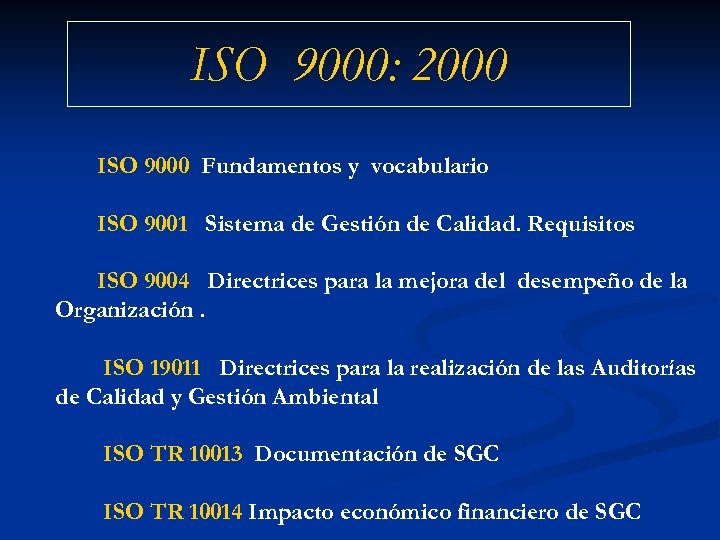 ISO 9000: 2000

ISO 9000 Fundamentos y vocabulario

ISO 9001 Sistema de Gestión de Calidad. Requisitos

ISO 9004 Directrices para la mejora del desempeño de la Organización .

ISO 19011 Directrices para la realización de las Auditorías de Calidad y Gestión Ambiental

ISO TR 10013 Documentación de SGC

ISO TR 10014 Impacto económico financiero de SGC